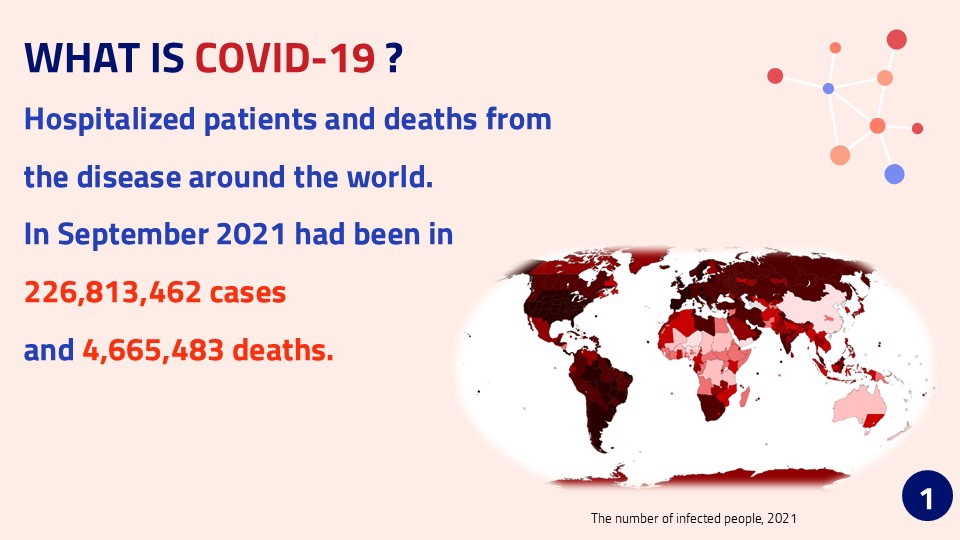 WHAT IS COVID-19 ?

Hospitalized patients and deaths from the disease around the world.

In September 2021 had been in

226,813,462 cases

and 4,665,483 deaths.

The number of infected people, 2021

1